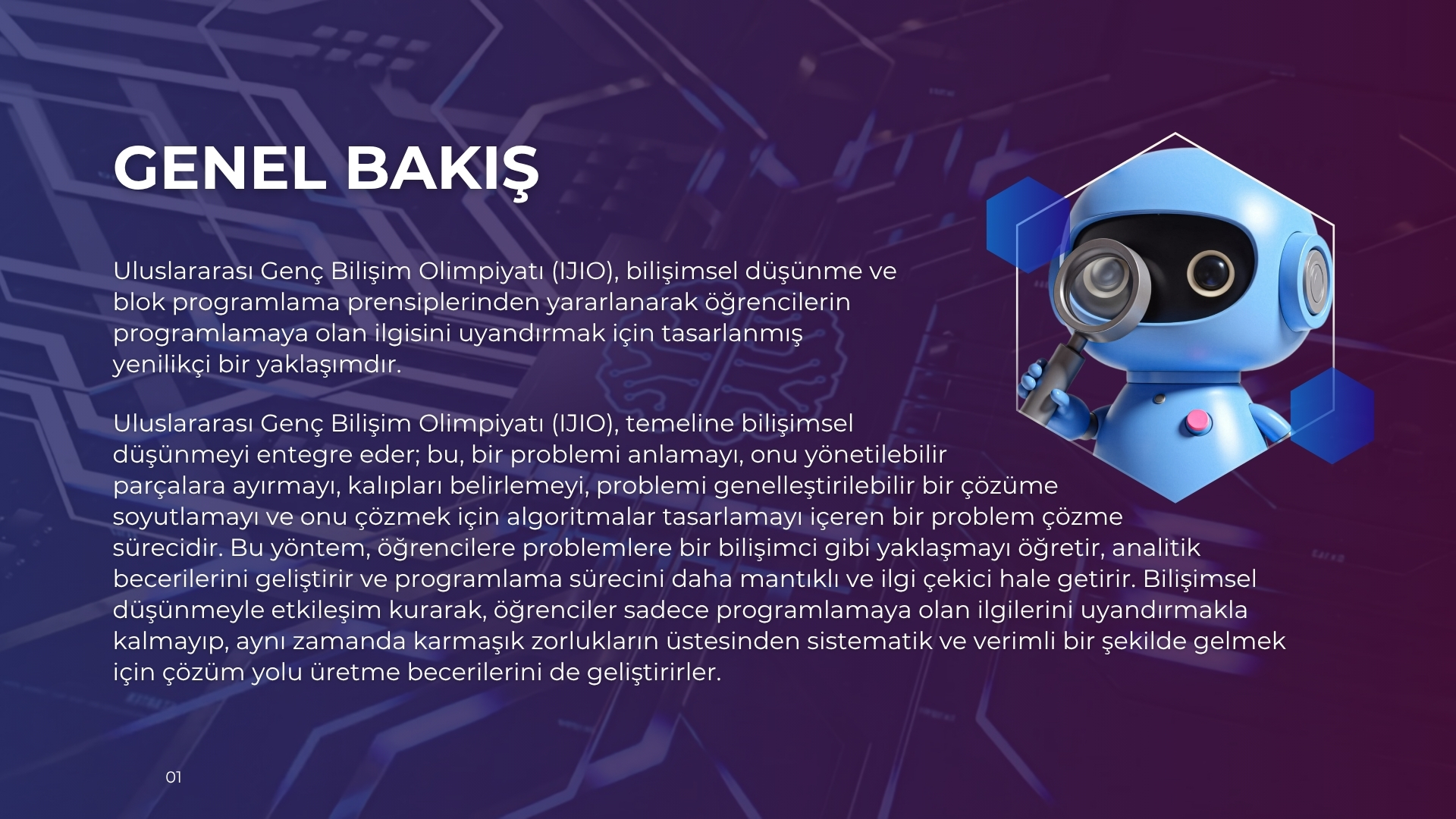 GENEL BAKIŞ

Uluslararası Genç Bilişim Olimpiyatı (IJIO), bilişimsel düşünme ve blok programlama prensiplerinden yararlanarak öğrencilerin programlamaya olan ilgisini uyandırmak için tasarlanmış yenilikçi bir yaklaşımdır.

Uluslararası Genç Bilişim Olimpiyatı (IJIO), temeline bilişimsel düşünmeyi entegre eder; bu, bir problemi anlamayı, onu yönetilebilir parçalara ayırmayı, kalıpları belirlemeyi, problemi genelleştirilebilir bir çözüme soyutlamayı ve onu çözmek için algoritmalar tasarlamayı içeren bir problem çözme sürecidir. Bu yöntem, öğrencilere problemlere bir bilişimci gibi yaklaşmayı öğretir, analitik becerilerini geliştirir ve programlama sürecini daha mantıklı ve ilgi çekici hale getirir. Bilişimsel düşünmeyle etkileşim kurarak, öğrenciler sadece programlamaya olan ilgilerini uyandırmakla kalmayıp, aynı zamanda karmaşık zorlukların üstesinden sistematik ve verimli bir şekilde gelmek için çözüm yolu üretme becerilerini de geliştirirler.

01